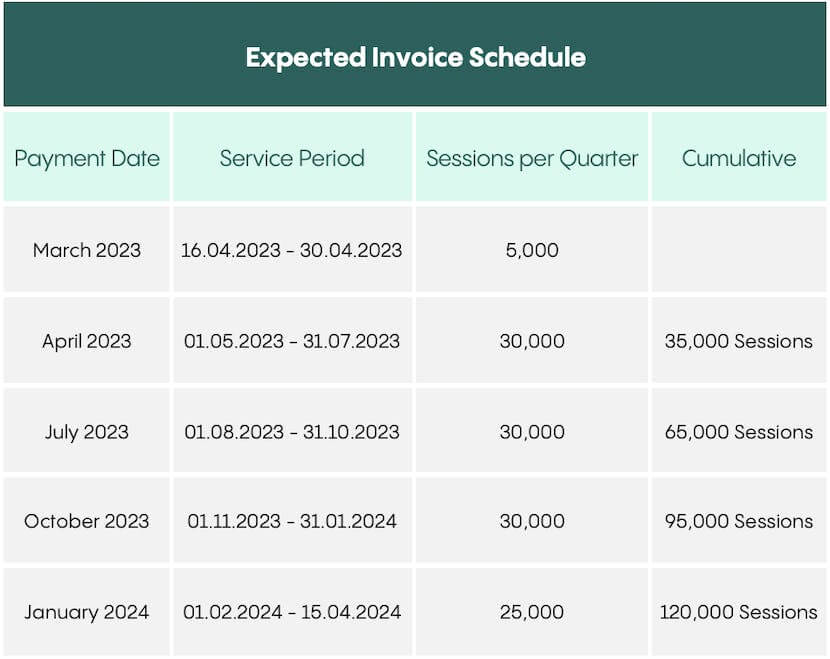 Expected Invoice Schedule

| Payment Date | Service Period | Sessions per Quarter | Cumulative |
|---|---|---|---|
| March 2023 | 16.04.2023 - 30.04.2023 | 5,000 | |
| April 2023 | 01.05.2023 - 31.07.2023 | 30,000 | 35,000 Sessions |
| July 2023 | 01.08.2023 - 31.10.2023 | 30,000 | 65,000 Sessions |
| October 2023 | 01.11.2023 - 31.01.2024 | 30,000 | 95,000 Sessions |
| January 2024 | 01.02.2024 - 15.04.2024 | 25,000 | 120,000 Sessions |